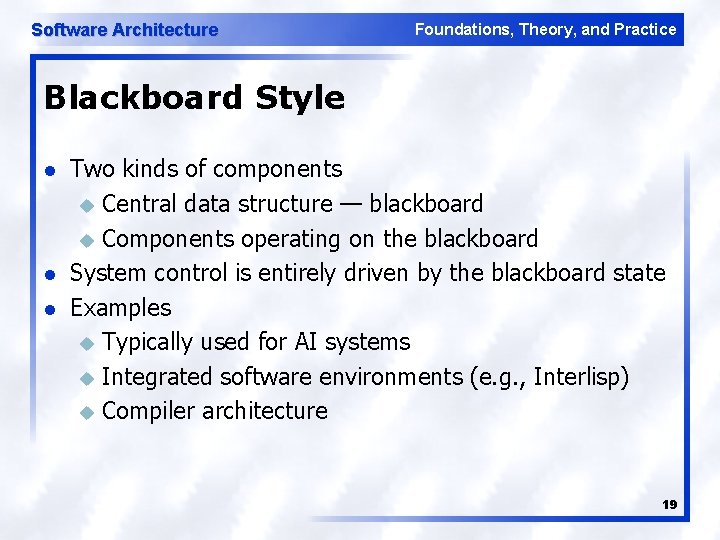 Software Architecture

Foundations, Theory, and Practice

Blackboard Style

- Two kinds of components
  - Central data structure — blackboard
  - Components operating on the blackboard
- System control is entirely driven by the blackboard state
- Examples
  - Typically used for AI systems
  - Integrated software environments (e.g., Interlisp)
  - Compiler architecture

19